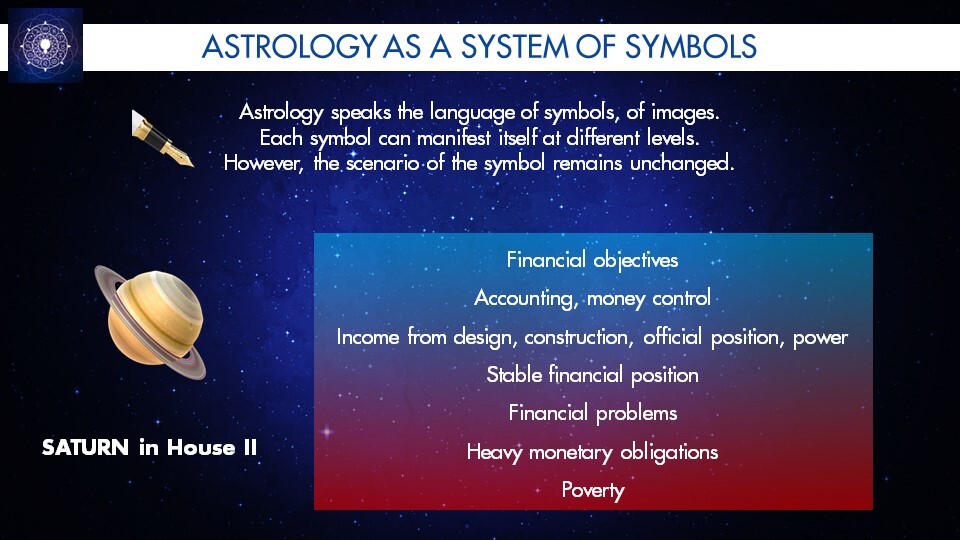 ASTROLOGY AS A SYSTEM OF SYMBOLS

Astrology speaks the language of symbols, of images.
Each symbol can manifest itself at different levels.
However, the scenario of the symbol remains unchanged.

SATURN in House II

Financial objectives

Accounting, money control

Income from design, construction, official position, power

Stable financial position

Financial problems

Heavy monetary obligations

Poverty